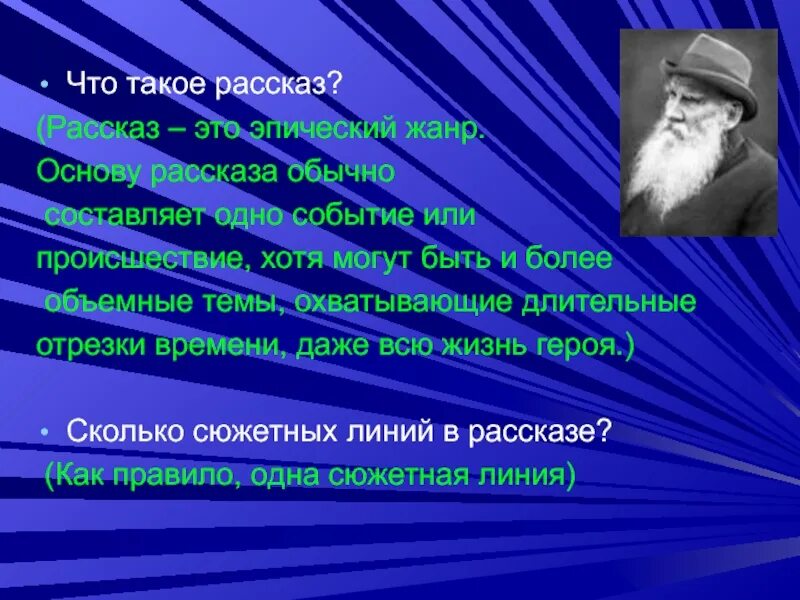 • Что такое рассказ?

(Рассказ – это эпический жанр. Основу рассказа обычно составляет одно событие или происшествие, хотя могут быть и более объемные темы, охватывающие длительные отрезки времени, даже всю жизнь героя.)

• Сколько сюжетных линий в рассказе?

(Как правило, одна сюжетная линия)